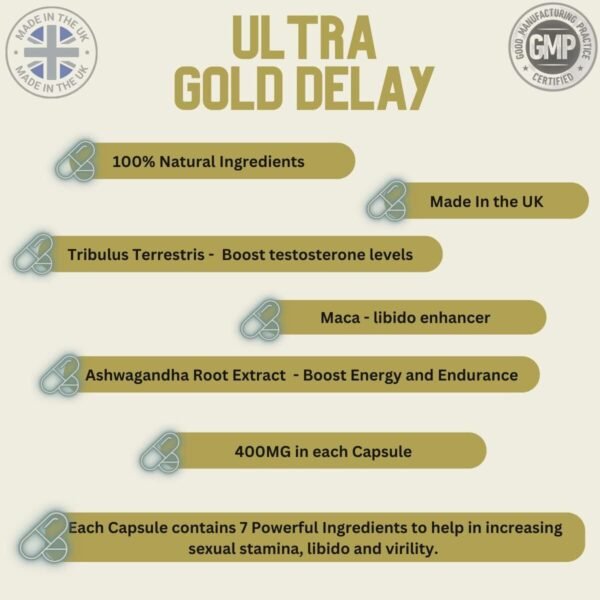 MADE IN THE UK
MADE IN THE UK

ULTRA
GOLD DELAY

GOOD MANUFACTURING PRACTICE
GMP
CERTIFIED

100% Natural Ingredients

Made In the UK

Tribulus Terrestris - Boost testosterone levels

Maca - libido enhancer

Ashwagandha Root Extract - Boost Energy and Endurance

400MG in each Capsule

Each Capsule contains 7 Powerful Ingredients to help in increasing sexual stamina, libido and virility.